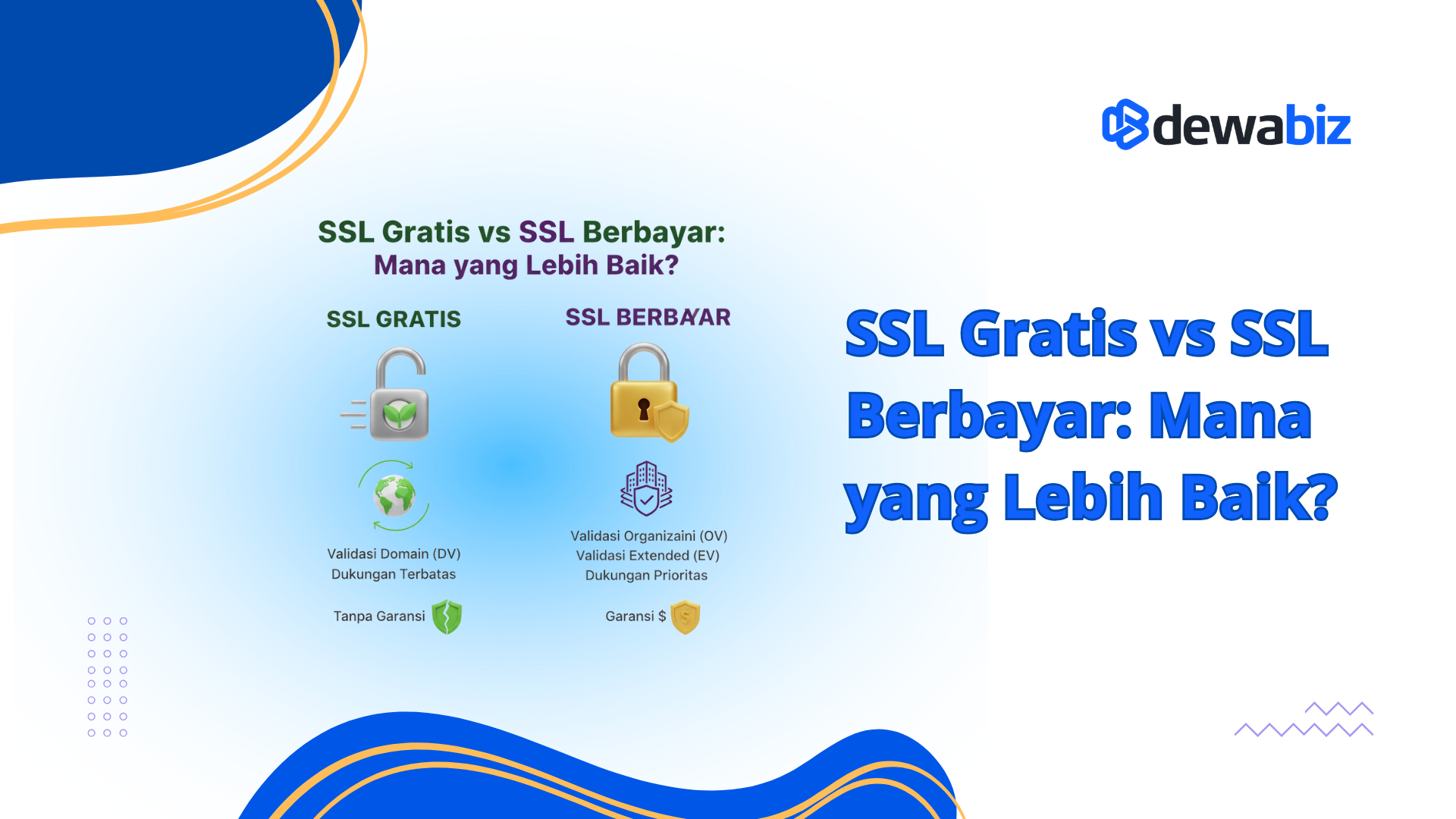 dewabiz

SSL Gratis vs SSL Berbayar:
Mana yang Lebih Baik?

SSL GRATIS

Validasi Domain (DV)
Dukungan Terbatas

Tanpa Garansi

SSL BERBAYAR

Validasi Organizaini (OV)
Validasi Extended (EV)
Dukungan Prioritas

Garansi $

SSL Gratis vs SSL Berbayar: Mana yang Lebih Baik?